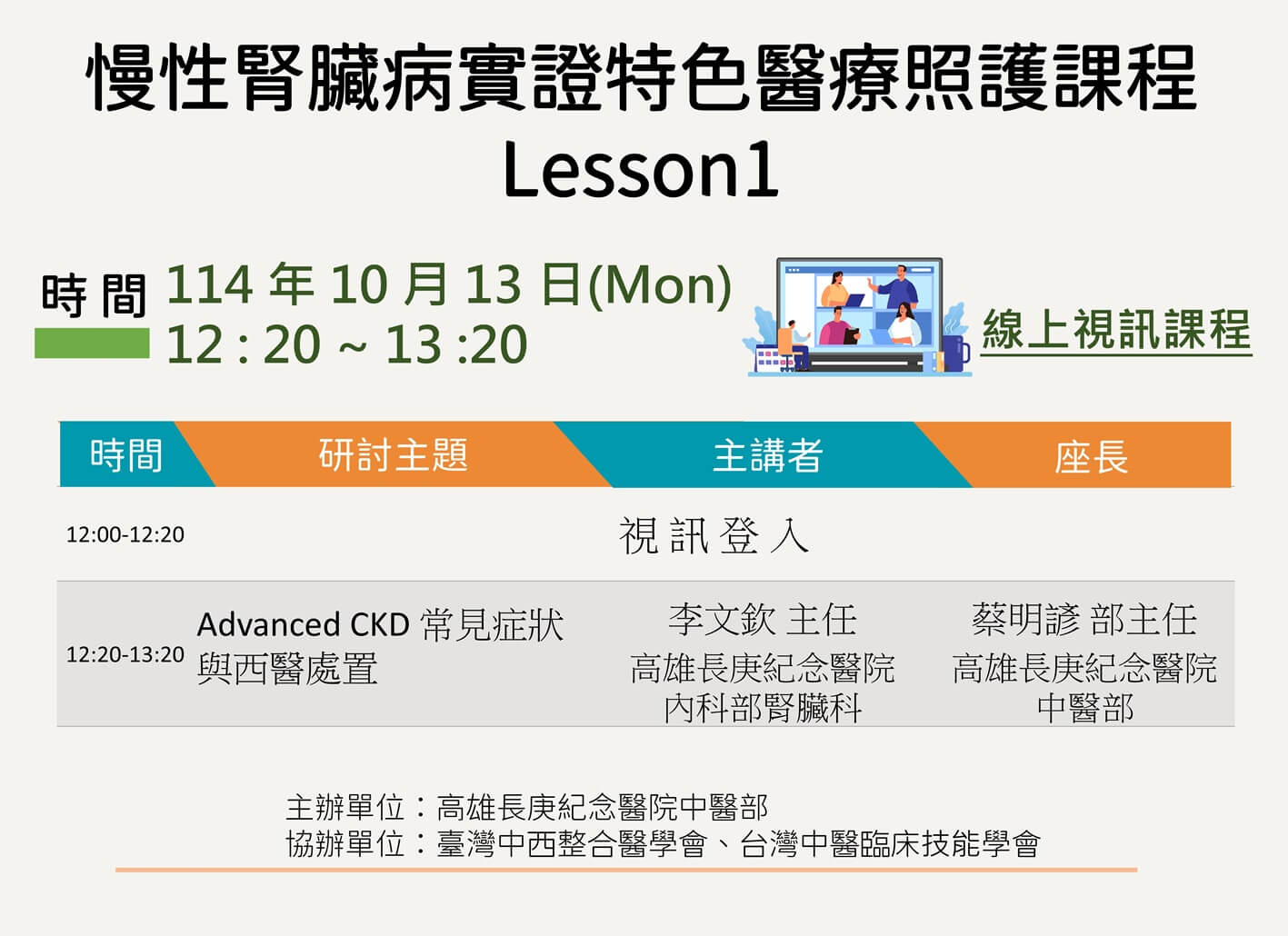 慢性腎臟病實證特色醫療照護課程
Lesson1

時 間
114 年 10 月 13 日(Mon)
12 : 20 ~ 13 :20

線上視訊課程

| 時間 | 研討主題 | 主講者 | 座長 |
|---|---|---|---|
| 12:00-12:20 | 視 訊 登 入 | | |
| 12:20-13:20 | Advanced CKD 常見症狀與西醫處置 | 李文欽 主任 高雄長庚紀念醫院 內科部腎臟科 | 蔡明諺 部主任 高雄長庚紀念醫院 中醫部 |

主辦單位：高雄長庚紀念醫院中醫部
協辦單位：臺灣中西整合醫學會、台灣中醫臨床技能學會